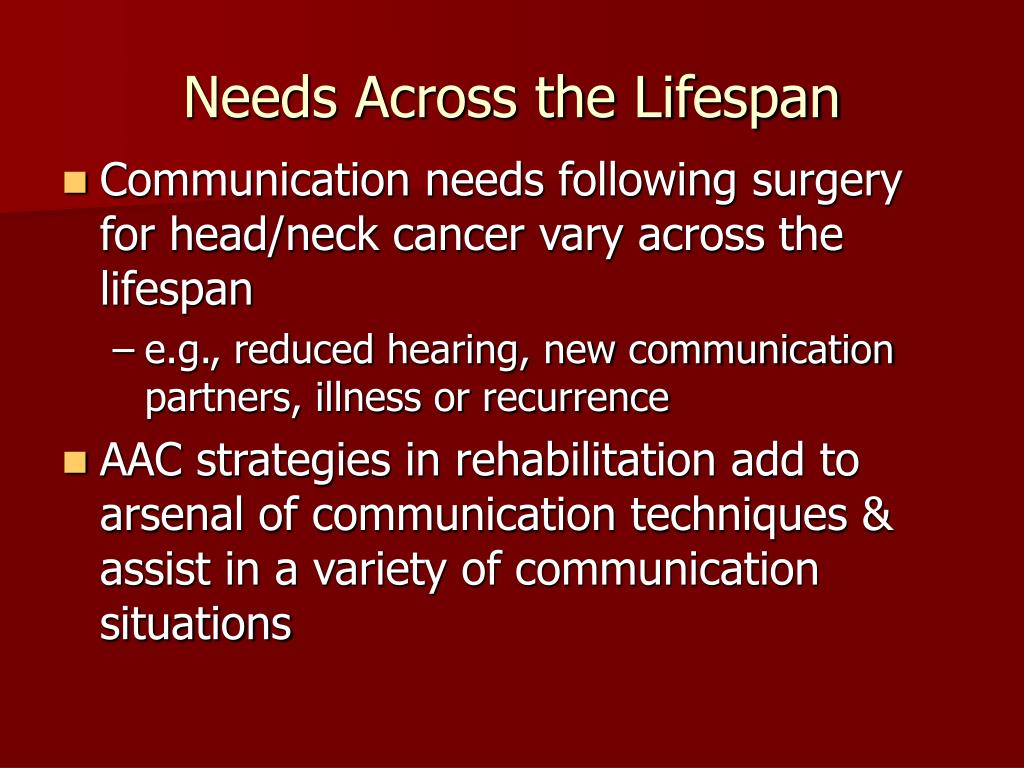 Needs Across the Lifespan

Communication needs following surgery for head/neck cancer vary across the lifespan

– e.g., reduced hearing, new communication partners, illness or recurrence

AAC strategies in rehabilitation add to arsenal of communication techniques & assist in a variety of communication situations